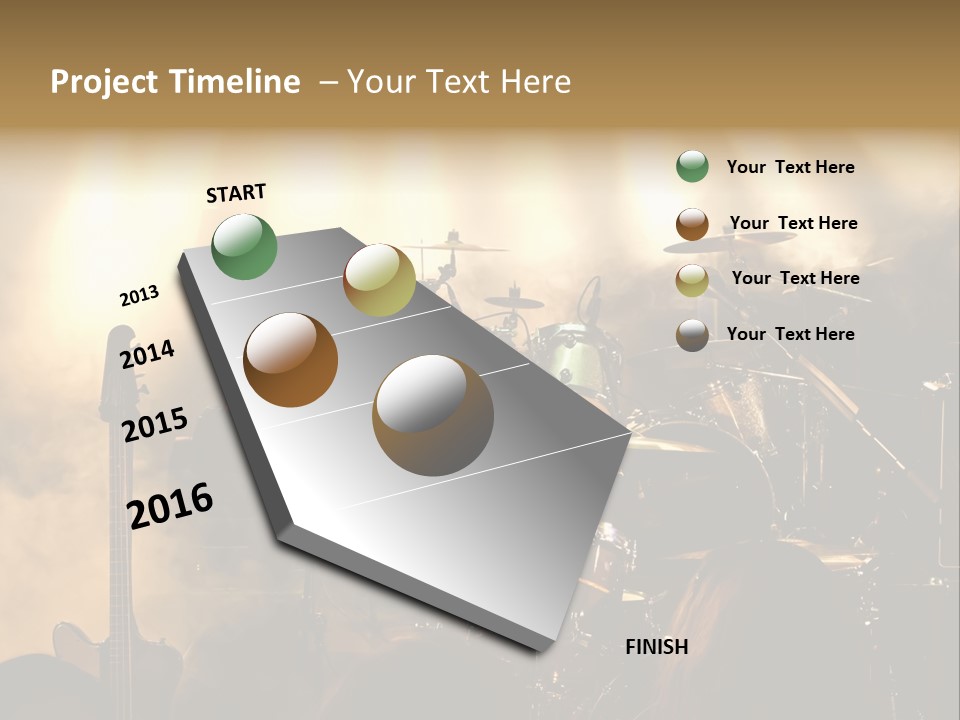 Project Timeline – Your Text Here

START

2013

2014

2015

2016

FINISH

Your Text Here

Your Text Here

Your Text Here

Your Text Here